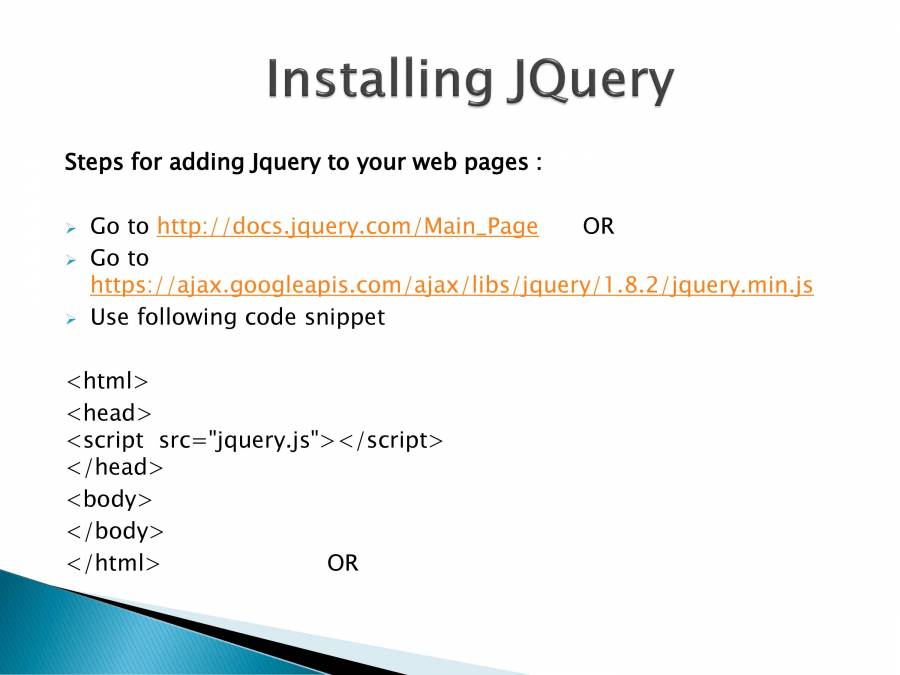 Installing JQuery

Steps for adding Jquery to your web pages :

➢ Go to http://docs.jquery.com/Main_Page OR
➢ Go to https://ajax.googleapis.com/ajax/libs/jquery/1.8.2/jquery.min.js
➢ Use following code snippet

<html>
<head>
<script src="jquery.js"></script>
</head>
<body>
</body>
</html> OR